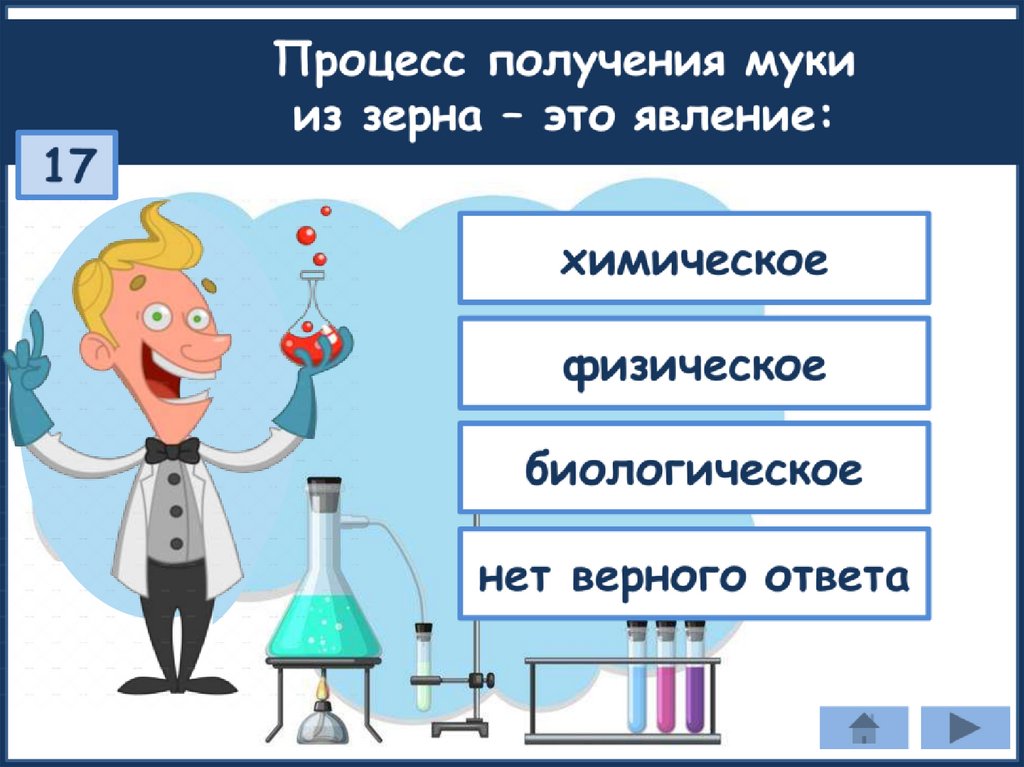 Процесс получения муки из зерна – это явление:

17

химическое

физическое

биологическое

нет верного ответа